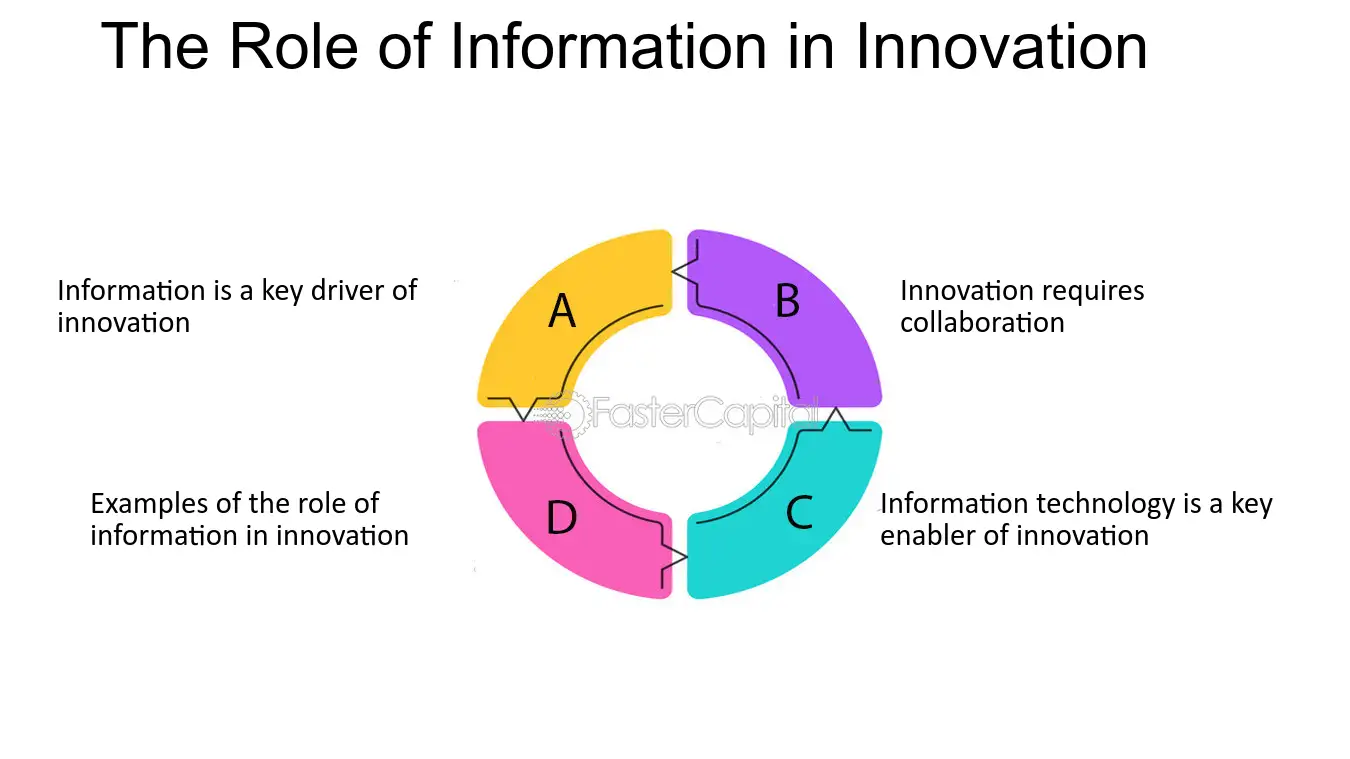 The Role of Information in Innovation

Information is a key driver of innovation

A

B

Innovation requires collaboration

FasterCapital

Examples of the role of information in innovation

D

C

Information technology is a key enabler of innovation